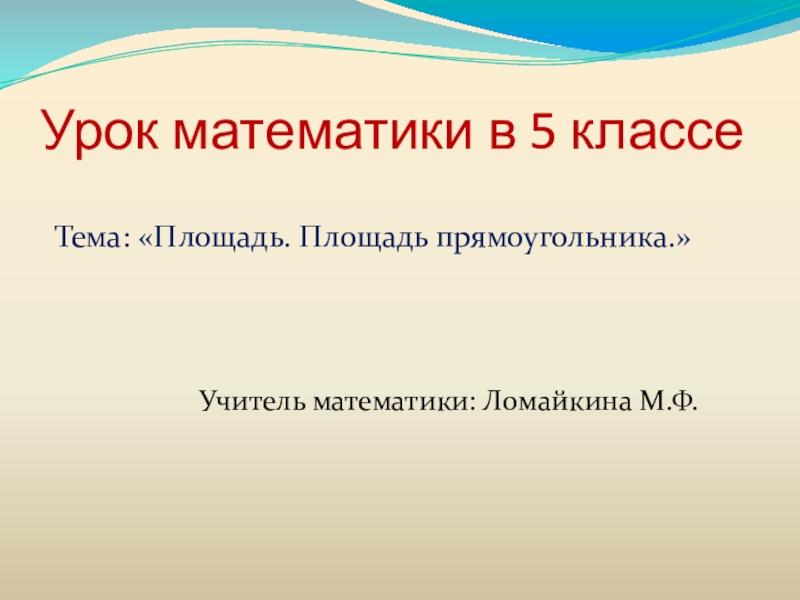 Урок математики в 5 классе

Тема: «Площадь. Площадь прямоугольника.»

Учитель математики: Ломайкина М.Ф.